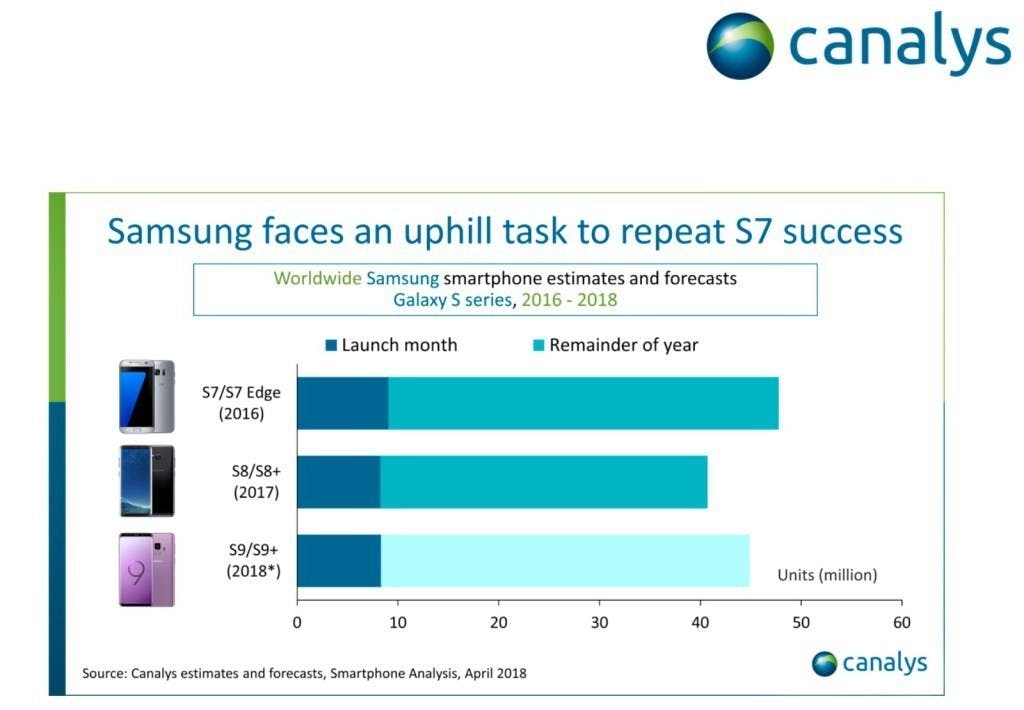 canalys

Samsung faces an uphill task to repeat S7 success

Worldwide Samsung smartphone estimates and forecasts
Galaxy S series, 2016 - 2018

Launch month
Remainder of year

S7/S7 Edge (2016)

S8/S8+ (2017)

S9/S9+ (2018*)

Units (million)

0 10 20 30 40 50 60

Source: Canalys estimates and forecasts, Smartphone Analysis, April 2018

canalys